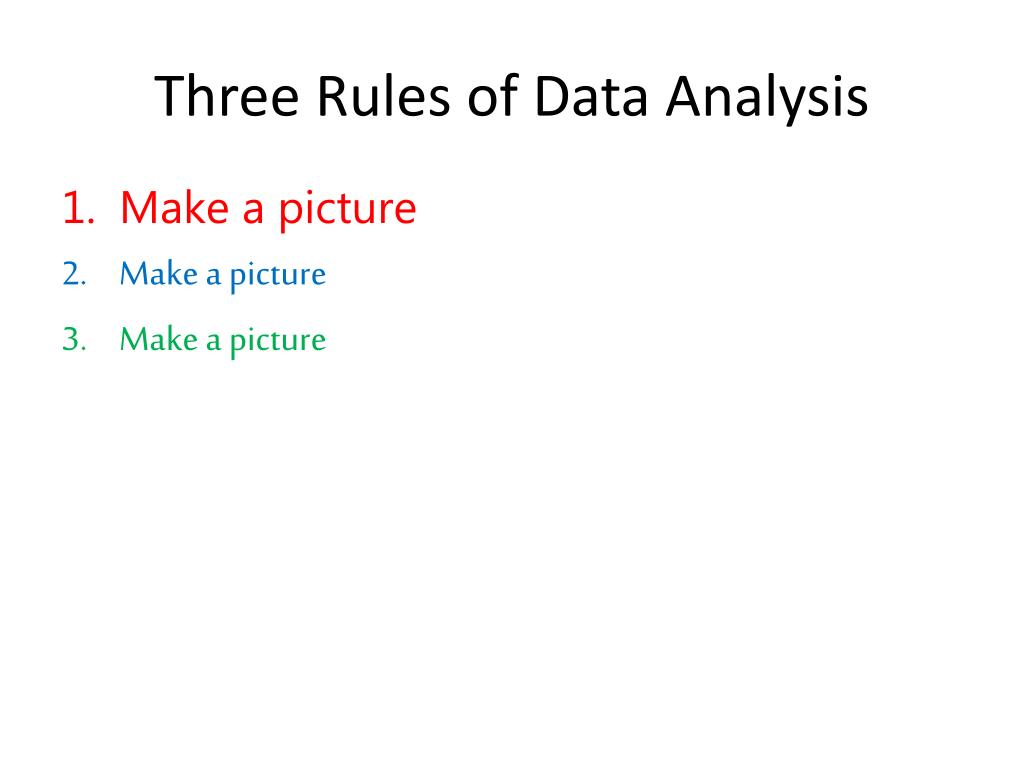 Three Rules of Data Analysis

1. Make a picture
2. Make a picture
3. Make a picture